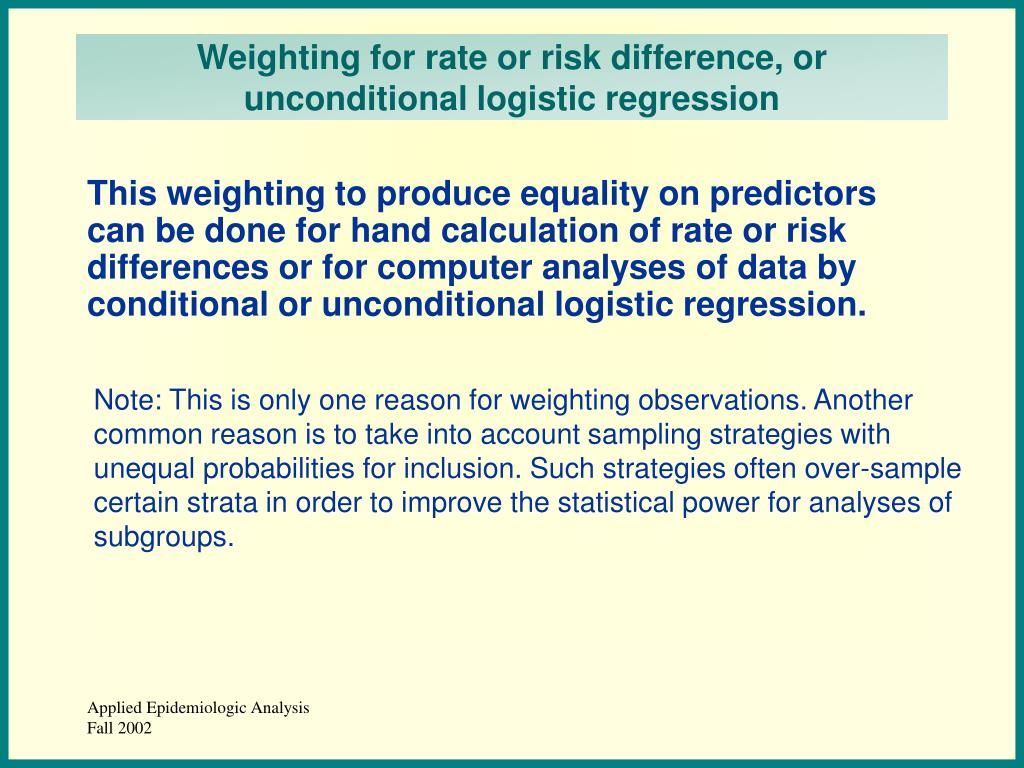 Weighting for rate or risk difference, or unconditional logistic regression

This weighting to produce equality on predictors can be done for hand calculation of rate or risk differences or for computer analyses of data by conditional or unconditional logistic regression.

Note: This is only one reason for weighting observations. Another common reason is to take into account sampling strategies with unequal probabilities for inclusion. Such strategies often over-sample certain strata in order to improve the statistical power for analyses of subgroups.

Applied Epidemiologic Analysis
Fall 2002